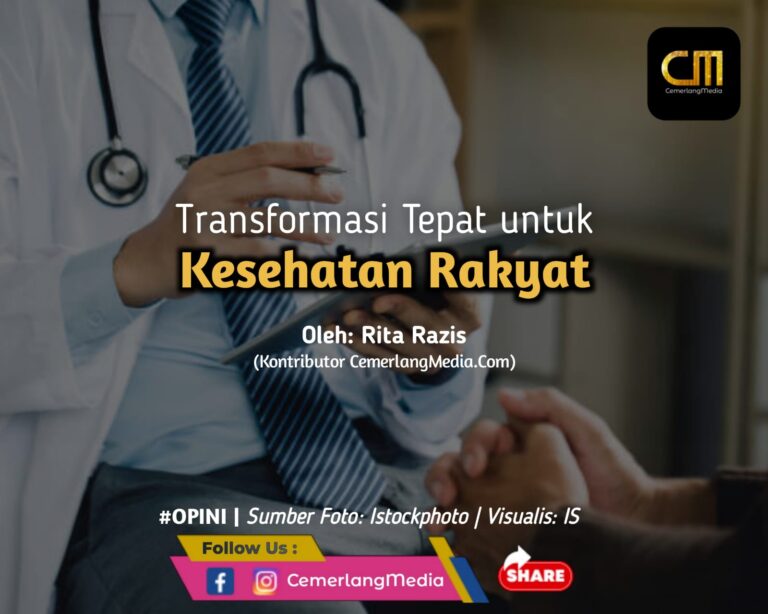 CM
CemerlangMedia

Transformasi Tepat untuk
Kesehatan Rakyat

Oleh: Rita Razis
(Kontributor CemerlangMedia.Com)

#OPINI | Sumber Foto: Istockphoto | Visualis: IS

Follow Us :
CemerlangMedia

SHARE